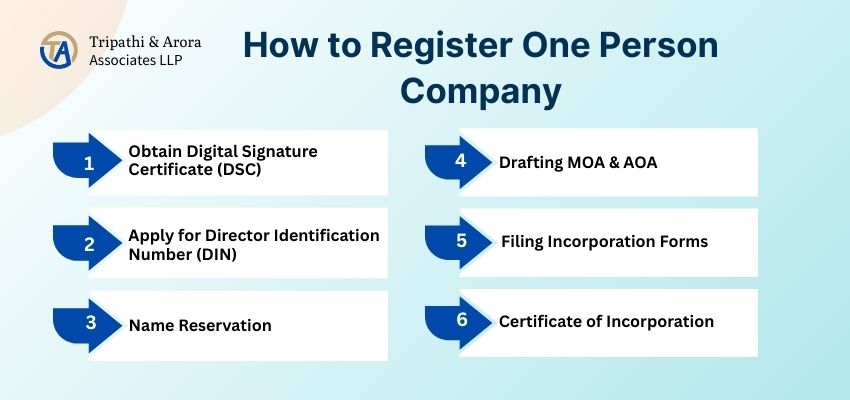 TA

Tripathi & Arora Associates LLP

How to Register One Person Company

1 Obtain Digital Signature Certificate (DSC)

2 Apply for Director Identification Number (DIN)

3 Name Reservation

4 Drafting MOA & AOA

5 Filing Incorporation Forms

6 Certificate of Incorporation